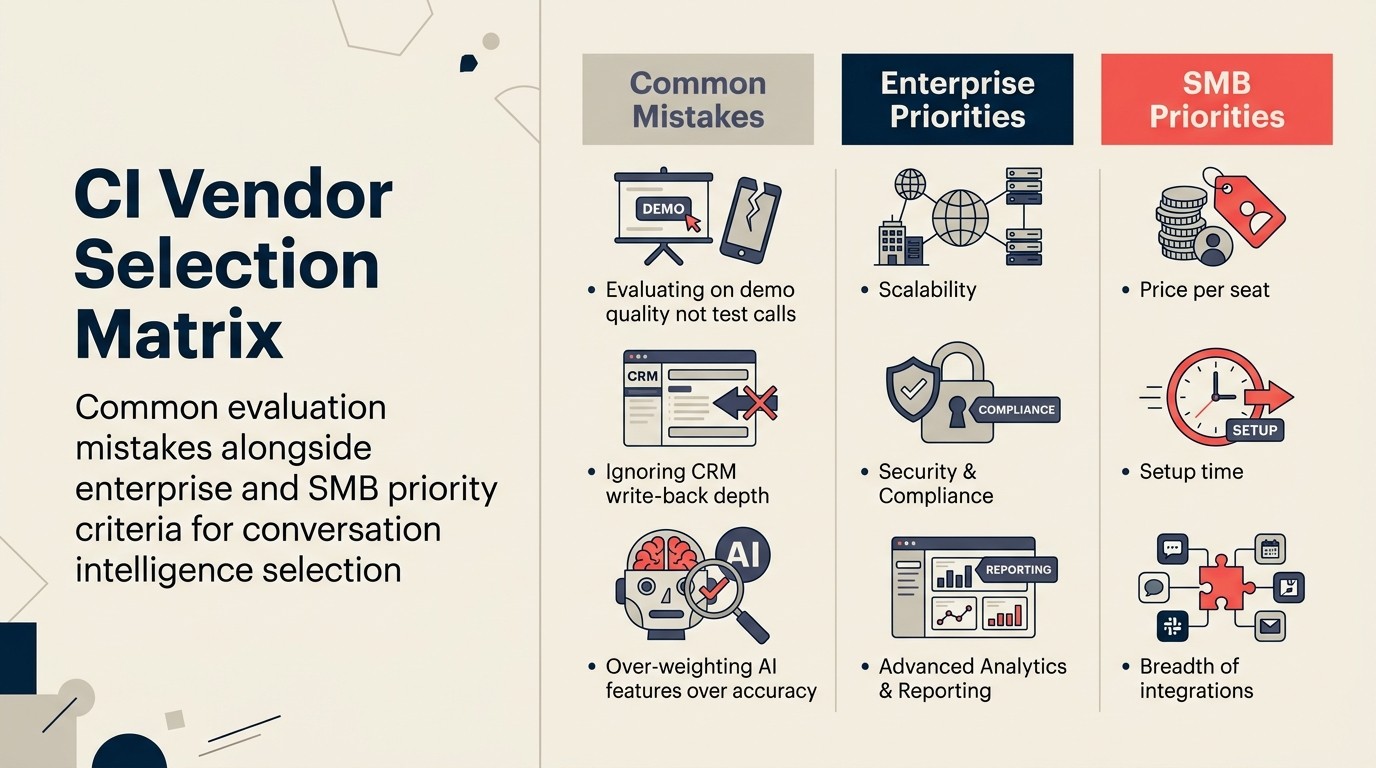 CI Vendor Selection Matrix

Common evaluation mistakes alongside enterprise and SMB priority criteria for conversation intelligence selection

Common Mistakes

DEMO

• Evaluating on demo quality not test calls

CRM

• Ignoring CRM write-back depth

AI

• Over-weighting AI features over accuracy

Enterprise Priorities

• Scalability

COMPLIANCE

• Security & Compliance

REPORTING

• Advanced Analytics & Reporting

SMB Priorities

• Price per seat

SETUP

• Setup time

• Breadth of integrations